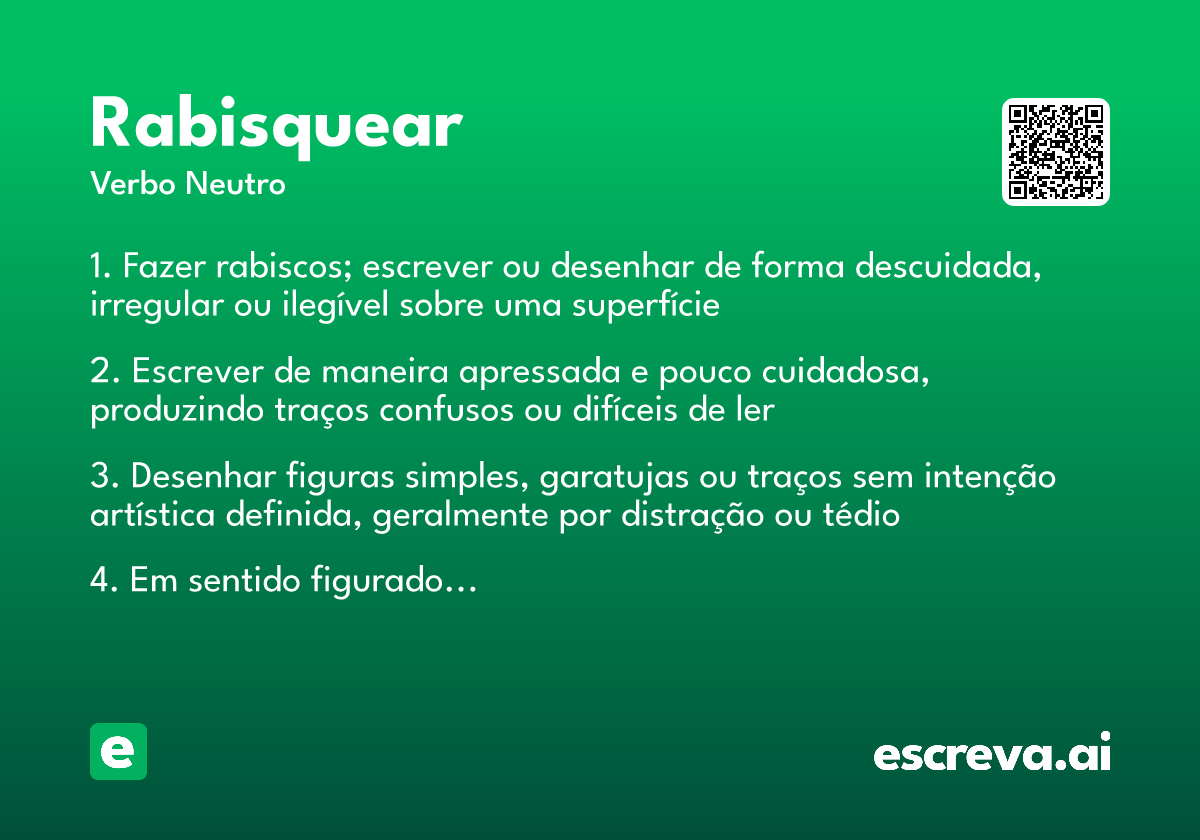 Rabisquear
Verbo Neutro

1. Fazer rabiscos; escrever ou desenhar de forma descuidada, irregular ou ilegível sobre uma superfície

2. Escrever de maneira apressada e pouco cuidadosa, produzindo traços confusos ou difíceis de ler

3. Desenhar figuras simples, garatujas ou traços sem intenção artística definida, geralmente por distração ou tédio

4. Em sentido figurado...

e

escreva.ai